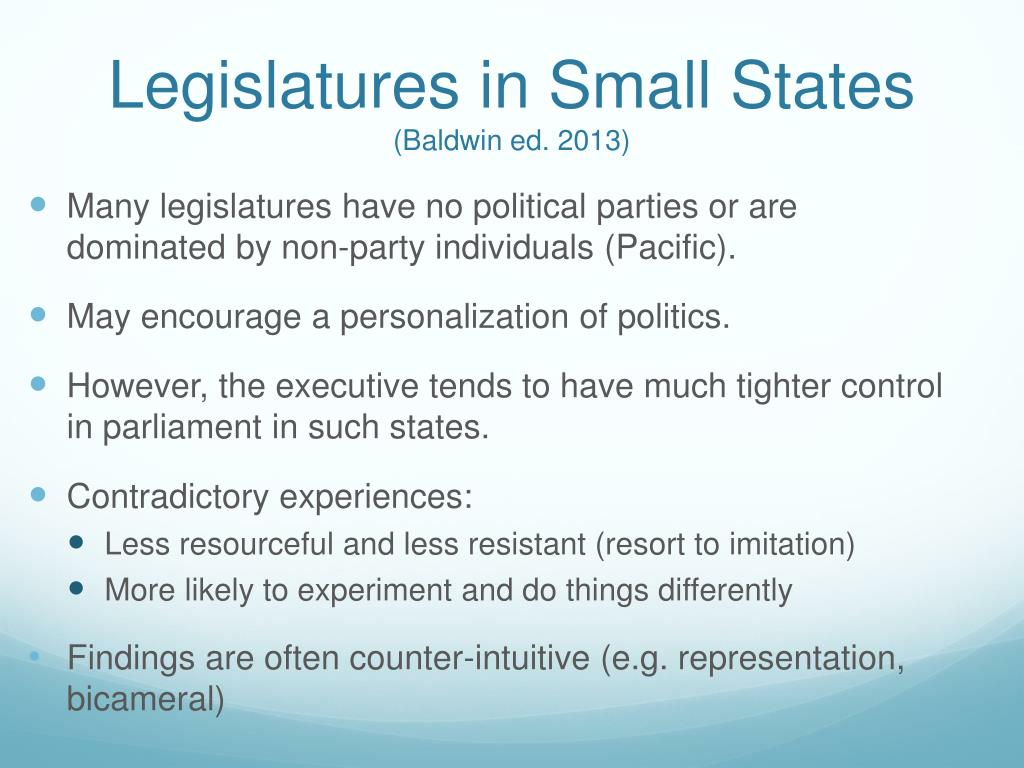 Legislatures in Small States
(Baldwin ed. 2013)

- Many legislatures have no political parties or are dominated by non-party individuals (Pacific).
- May encourage a personalization of politics.
- However, the executive tends to have much tighter control in parliament in such states.
- Contradictory experiences:
  - Less resourceful and less resistant (resort to imitation)
  - More likely to experiment and do things differently
- Findings are often counter-intuitive (e.g. representation, bicameral)